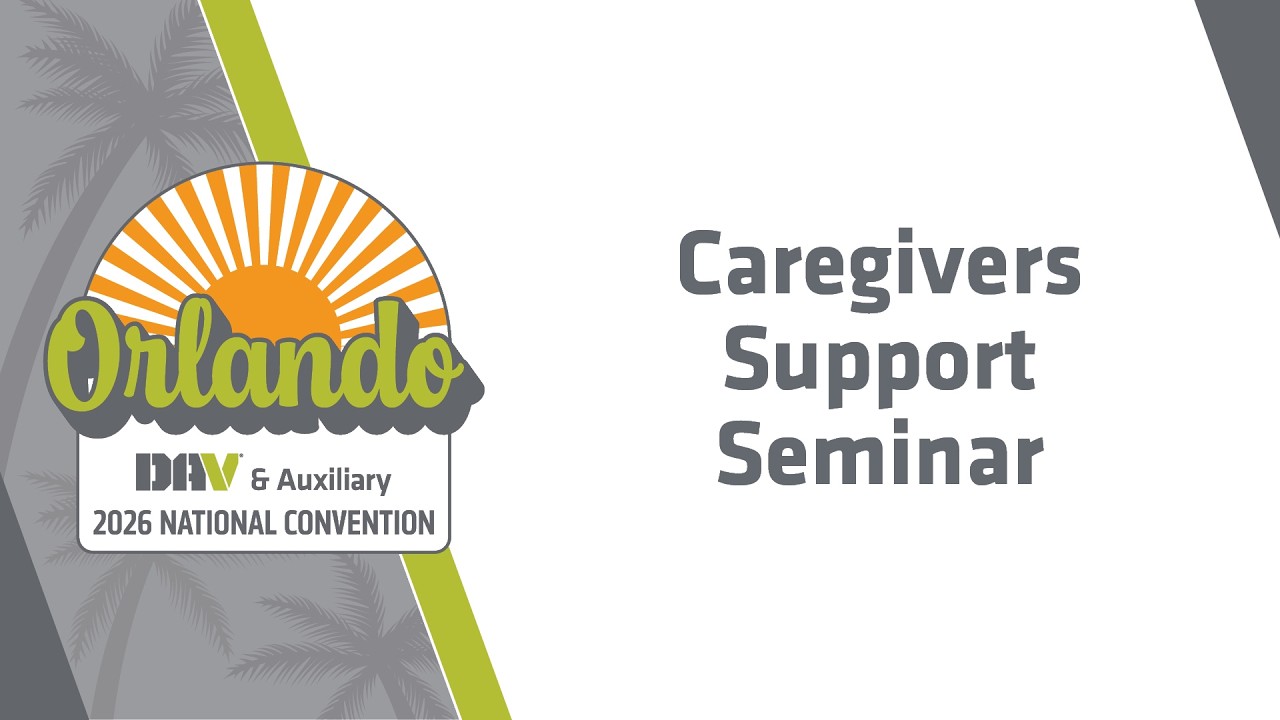 Orlando
DAV & Auxiliary
2026 NATIONAL CONVENTION

Caregivers Support Seminar